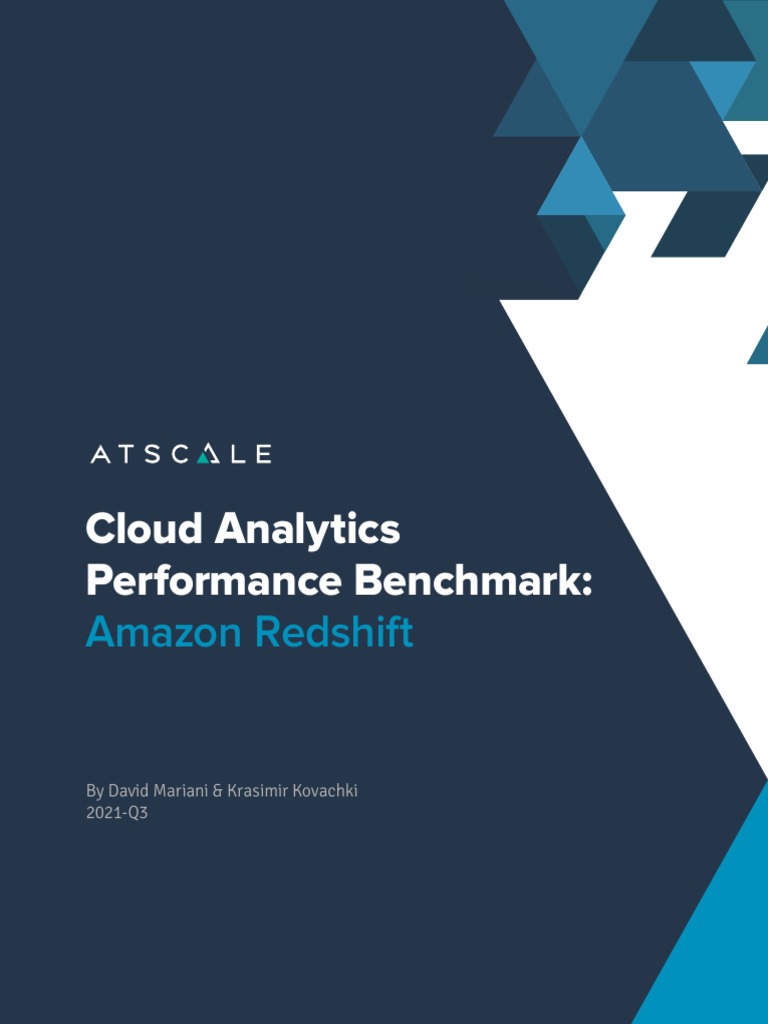 ATSCALE

Cloud Analytics Performance Benchmark: Amazon Redshift

By David Mariani & Krasimir Kovachki
2021-Q3